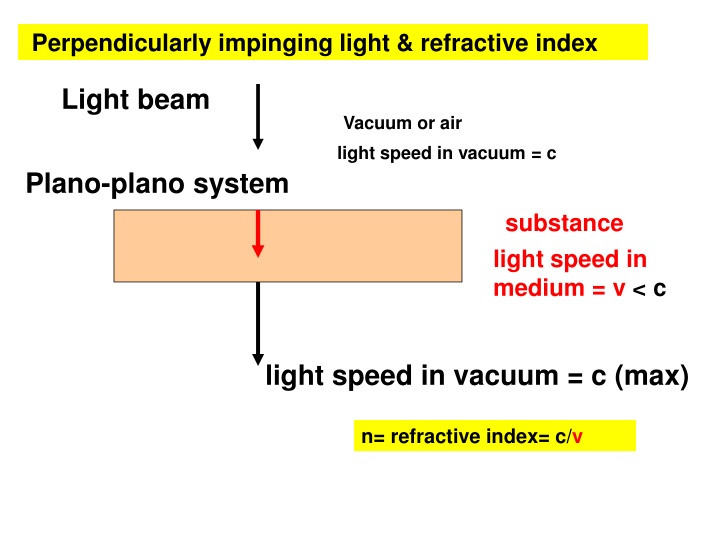 Perpendicularly impinging light & refractive index

Light beam

Vacuum or air

light speed in vacuum = c

Plano-plano system

substance

light speed in medium = v < c

light speed in vacuum = c (max)

n= refractive index= c/v